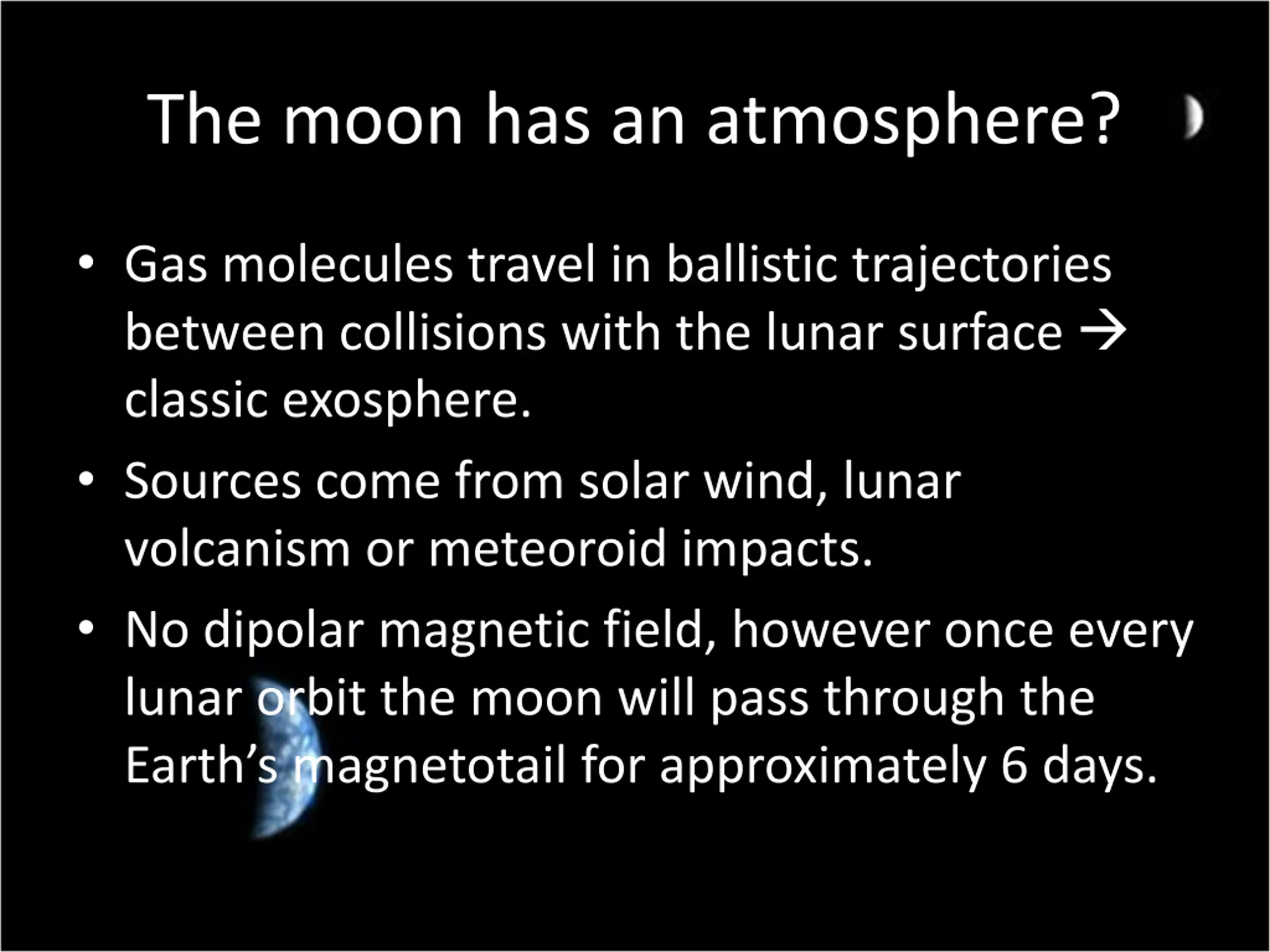 The moon has an atmosphere?

• Gas molecules travel in ballistic trajectories between collisions with the lunar surface → classic exosphere.

• Sources come from solar wind, lunar volcanism or meteoroid impacts.

• No dipolar magnetic field, however once every lunar orbit the moon will pass through the Earth's magnetotail for approximately 6 days.